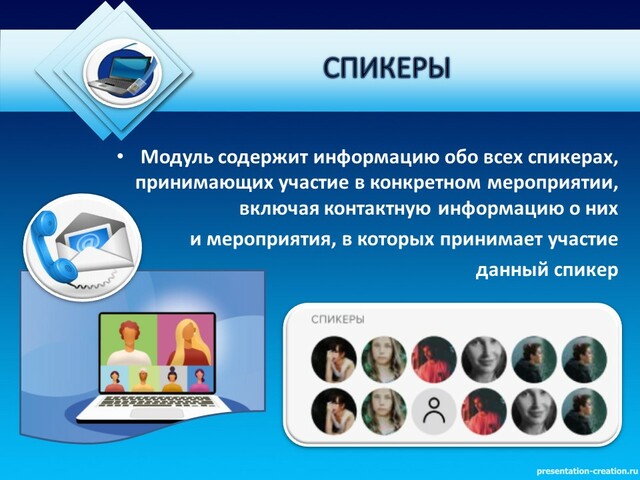 СПИКЕРЫ

• Модуль содержит информацию обо всех спикерах, принимающих участие в конкретном мероприятии, включая контактную информацию о них и мероприятия, в которых принимает участие данный спикер

СПИКЕРЫ

presentation-creation.ru